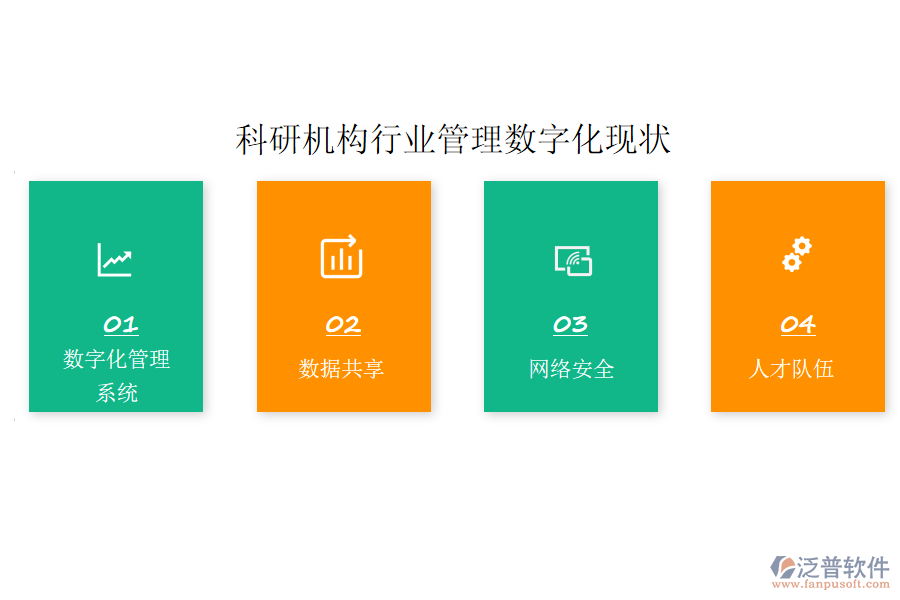 科研机构行业管理数字化现状

01
数字化管理系统

02
数据共享

03
网络安全

04
人才队伍

泛普软件
www.fanpusoft.com